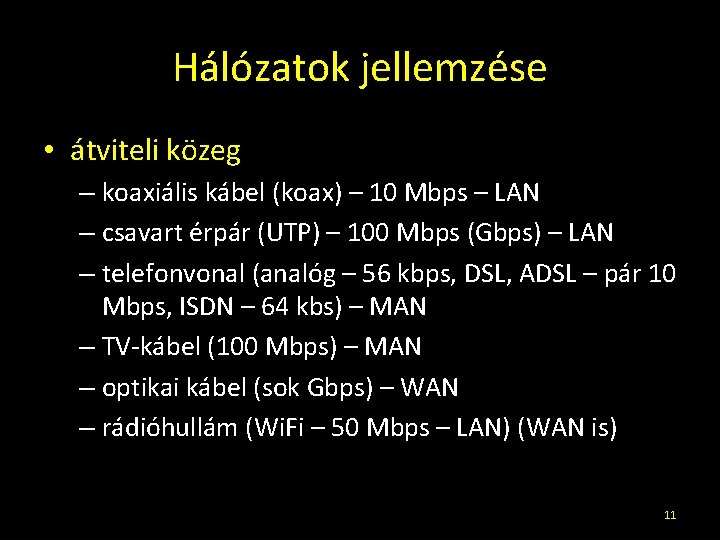 Hálózatok jellemzése

• átviteli közeg
– koaxiális kábel (koax) – 10 Mbps – LAN
– csavart érpár (UTP) – 100 Mbps (Gbps) – LAN
– telefonvonal (analóg – 56 kbps, DSL, ADSL – pár 10 Mbps, ISDN – 64 kbs) – MAN
– TV-kábel (100 Mbps) – MAN
– optikai kábel (sok Gbps) – WAN
– rádióhullám (WiFi – 50 Mbps – LAN) (WAN is)

11